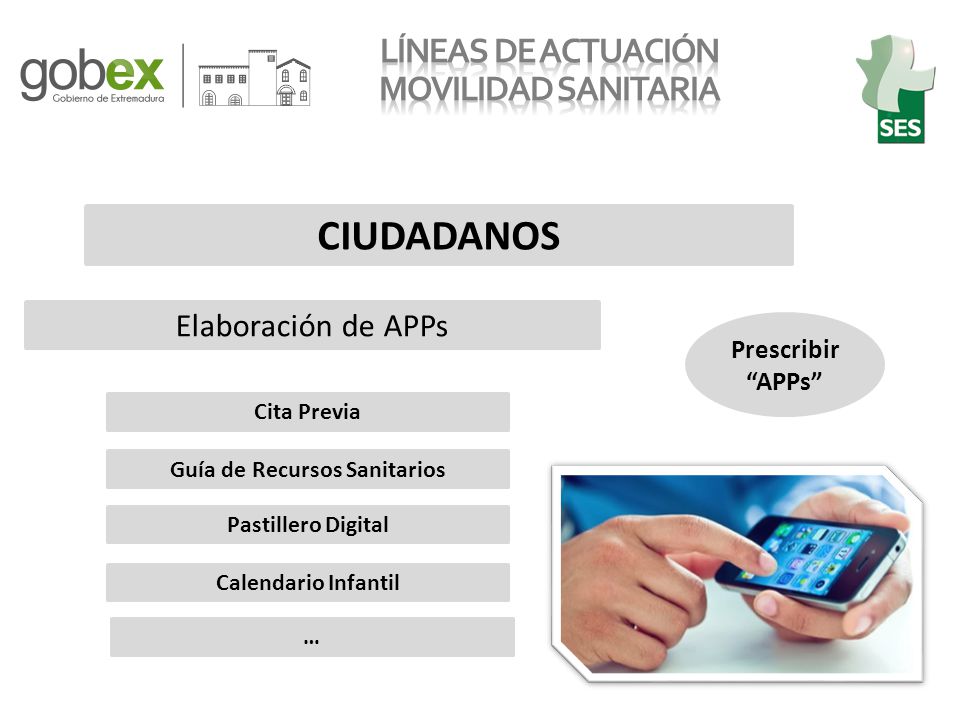 gobex
Gobierno de Extremadura

LÍNEAS DE ACTUACIÓN
MOVILIDAD SANITARIA

SES

CIUDADANOS

Elaboración de APPs

Prescribir "APPs"

Cita Previa

Guía de Recursos Sanitarios

Pastillero Digital

Calendario Infantil

…